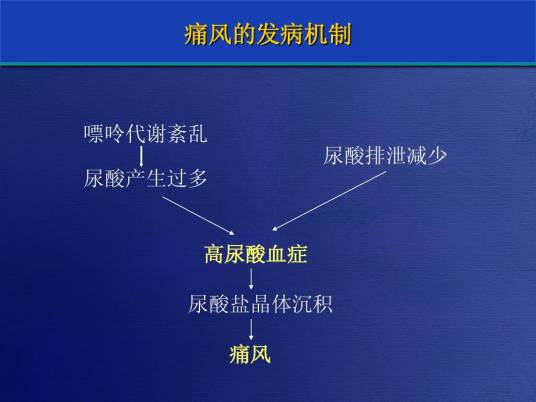 痛风的发病机制

嘌呤代谢紊乱

尿酸产生过多

尿酸排泄减少

高尿酸血症

尿酸盐晶体沉积

痛风